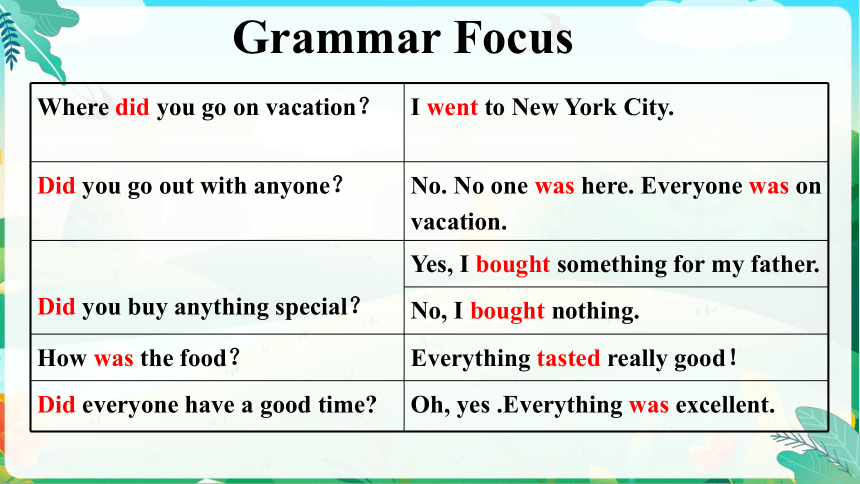 Grammar Focus

| | |
|---|---|
| Where did you go on vacation？ | I went to New York City. |
| Did you go out with anyone？ | No. No one was here. Everyone was on vacation. |
| Did you buy anything special？ | Yes, I bought something for my father. |
| | No, I bought nothing. |
| How was the food？ | Everything tasted really good！ |
| Did everyone have a good time? | Oh, yes .Everything was excellent. |